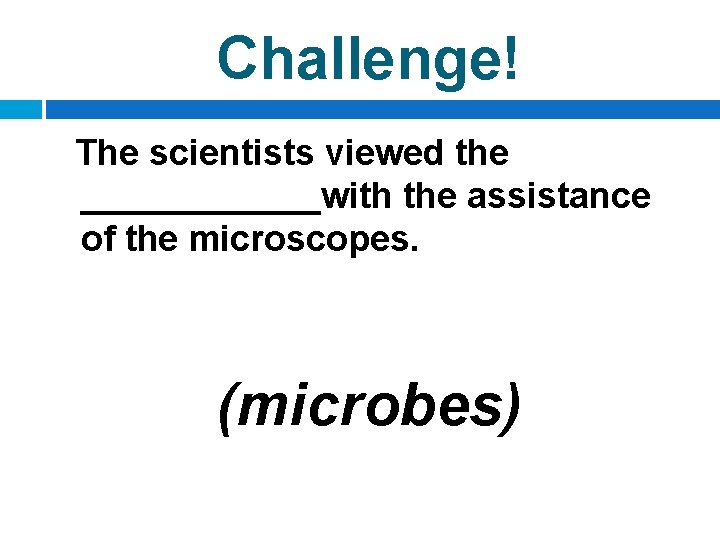 Challenge!

The scientists viewed the ____________with the assistance of the microscopes.

(microbes)